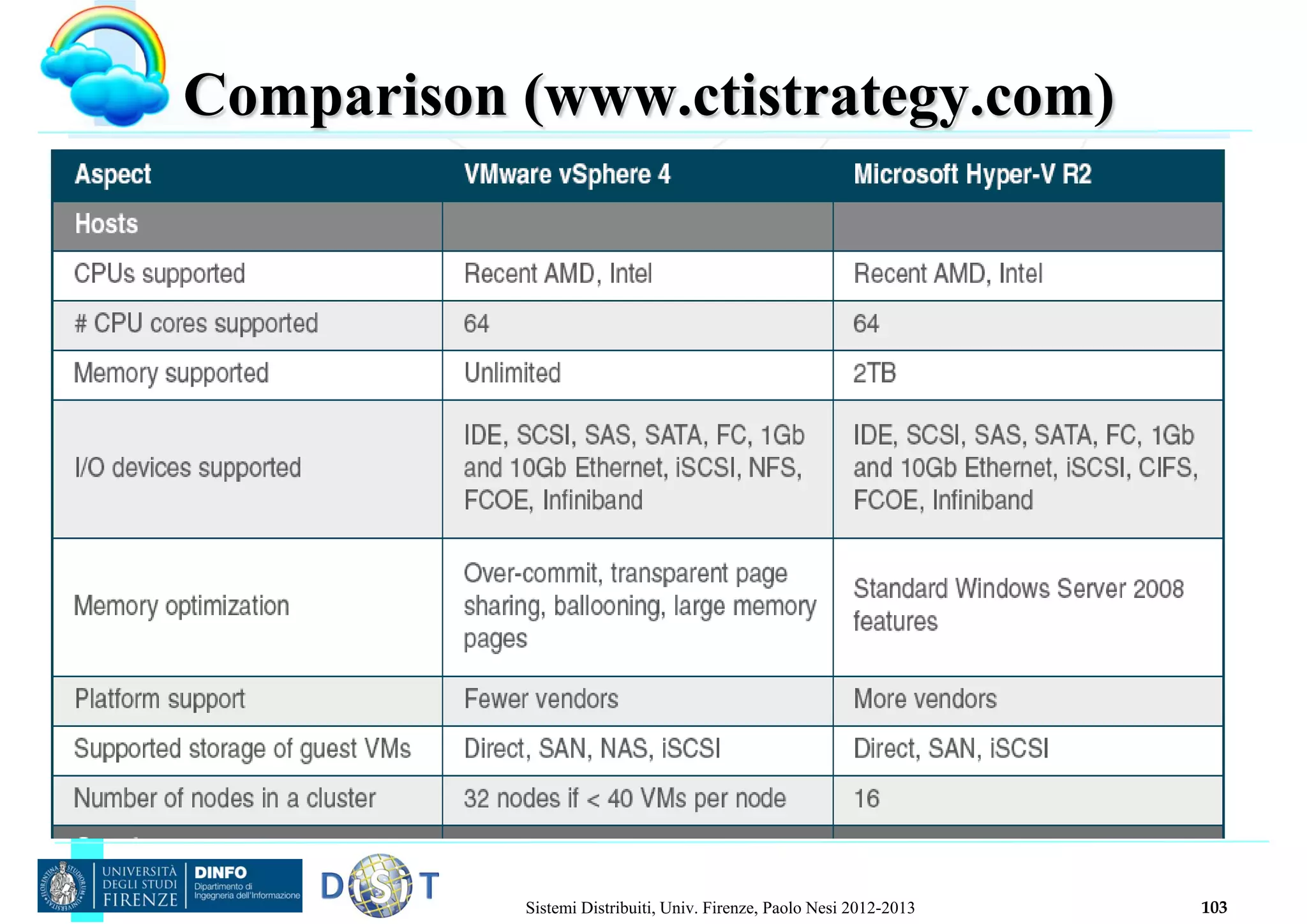 Comparison (www.ctistrategy.com)

| Aspect | VMware vSphere 4 | Microsoft Hyper-V R2 |
|---|---|---|
| Hosts | | |
| CPUs supported | Recent AMD, Intel | Recent AMD, Intel |
| # CPU cores supported | 64 | 64 |
| Memory supported | Unlimited | 2TB |
| I/O devices supported | IDE, SCSI, SAS, SATA, FC, 1Gb and 10Gb Ethernet, iSCSI, NFS, FCOE, Infiniband | IDE, SCSI, SAS, SATA, FC, 1Gb and 10Gb Ethernet, iSCSI, CIFS, FCOE, Infiniband |
| Memory optimization | Over-commit, transparent page sharing, ballooning, large memory pages | Standard Windows Server 2008 features |
| Platform support | Fewer vendors | More vendors |
| Supported storage of guest VMs | Direct, SAN, NAS, iSCSI | Direct, SAN, iSCSI |
| Number of nodes in a cluster | 32 nodes if < 40 VMs per node | 16 |

UNIVERSITÀ DEGLI STUDI FIRENZE DINFO Dipartimento di Ingegneria dell'Informazione

DISIT

Sistemi Distribuiti, Univ. Firenze, Paolo Nesi 2012-2013

103